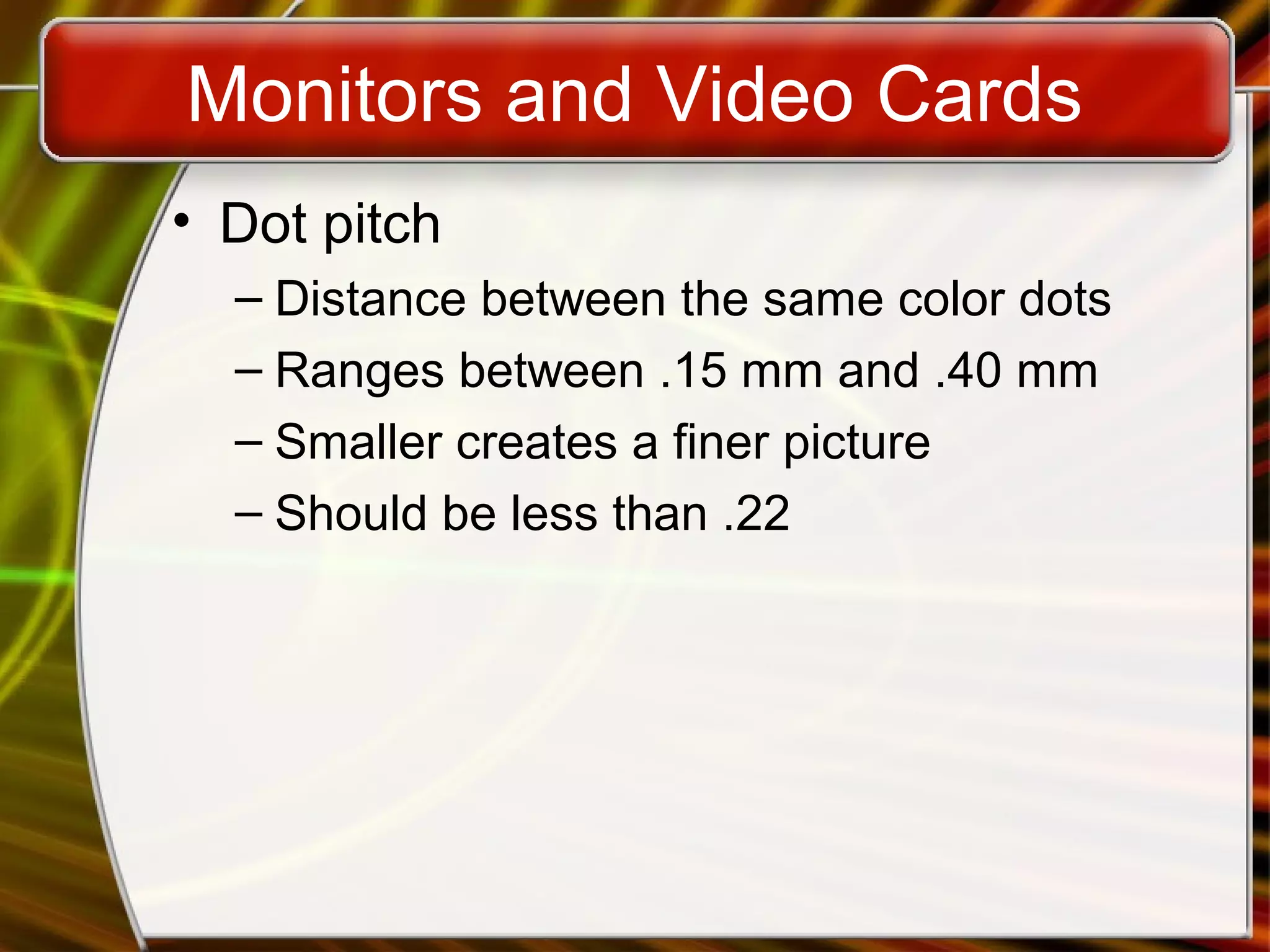 Monitors and Video Cards

• Dot pitch
 – Distance between the same color dots
 – Ranges between .15 mm and .40 mm
 – Smaller creates a finer picture
 – Should be less than .22